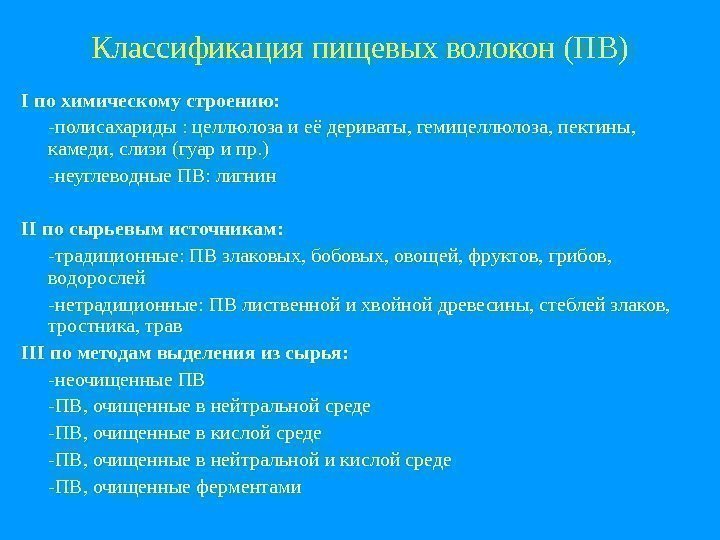 Классификация пищевых волокон (ПВ)

I по химическому строению:

-полисахариды : целлюлоза и её дериваты, гемицеллюлоза, пектины, камеди, слизи (гуар и пр.)

-неуглеводные ПВ: лигнин

II по сырьевым источникам:

-традиционные: ПВ злаковых, бобовых, овощей, фруктов, грибов, водорослей

-нетрадиционные: ПВ лиственной и хвойной древесины, стеблей злаков, тростника, трав

III по методам выделения из сырья:

-неочищенные ПВ

-ПВ, очищенные в нейтральной среде

-ПВ, очищенные в кислой среде

-ПВ, очищенные в нейтральной и кислой среде

-ПВ, очищенные ферментами